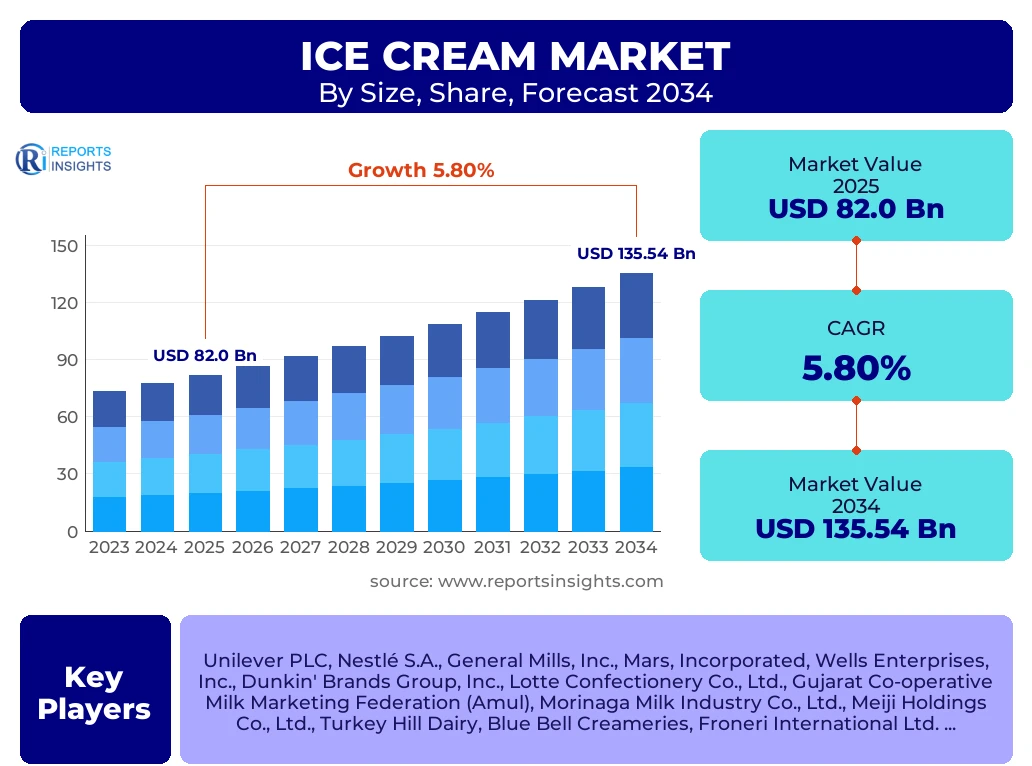 ICE CREAM MARKET
By Size, Share, Forecast 2034

REPORTS INSIGHTS

Growth 5.80%

USD 135.54 Bn

USD 82.0 Bn

150
120
90
60
30
0

2023 2024 2025 2026 2027 2028 2029 2030 2031 2032 2033 2034

source: www.reportsinsights.com

Market Value 2025
USD 82.0 Bn

CAGR
5.80%

Market Value 2034
USD 135.54 Bn

Key Players

Unilever PLC, Nestlé S.A., General Mills, Inc., Mars, Incorporated, Wells Enterprises, Inc., Dunkin' Brands Group, Inc., Lotte Confectionery Co., Ltd., Gujarat Co-operative Milk Marketing Federation (Amul), Morinaga Milk Industry Co., Ltd., Meiji Holdings Co., Ltd., Turkey Hill Dairy, Blue Bell Creameries, Froneri International Ltd. ...